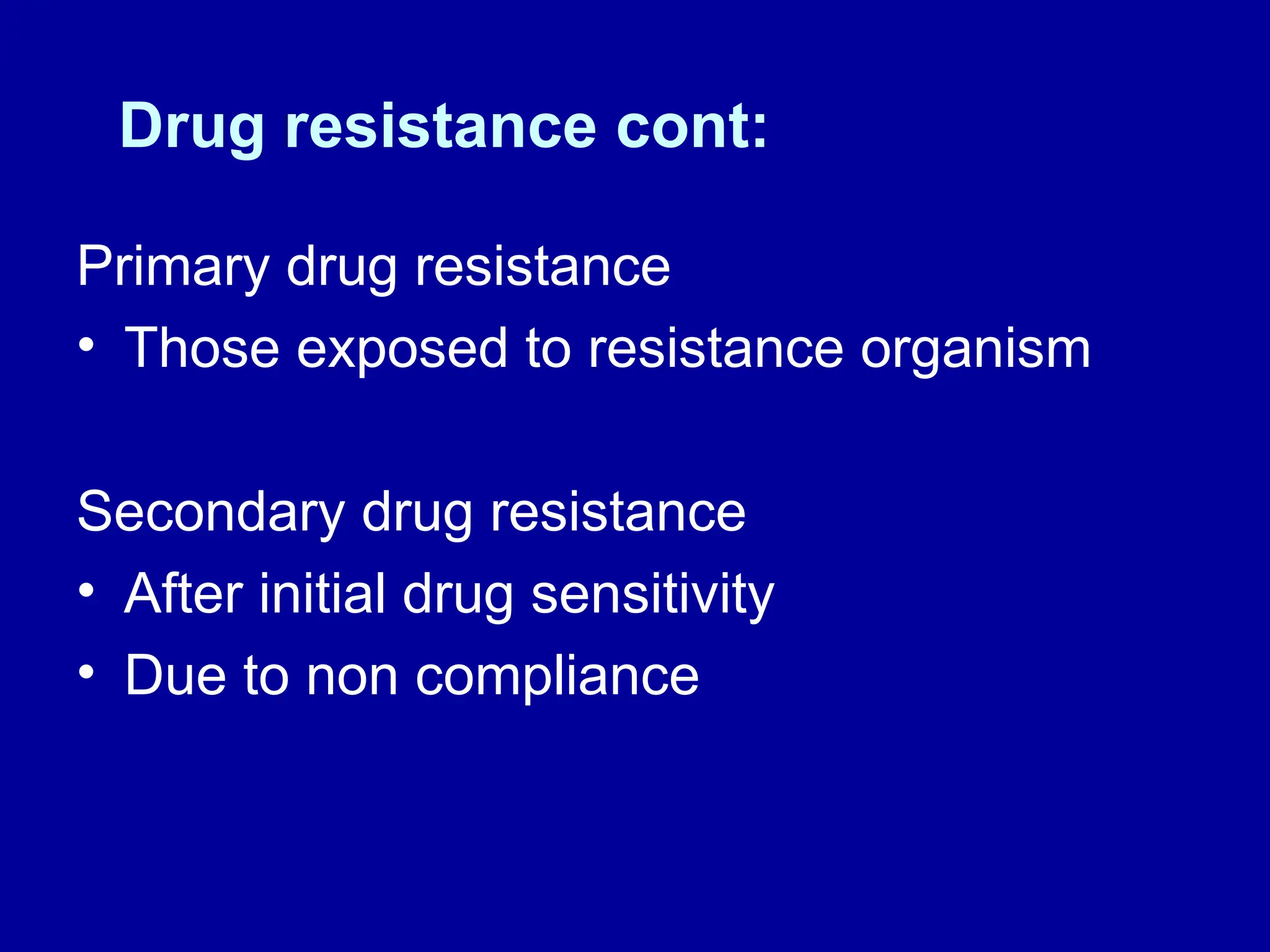 Drug resistance cont:

Primary drug resistance

• Those exposed to resistance organism

Secondary drug resistance

• After initial drug sensitivity
• Due to non compliance